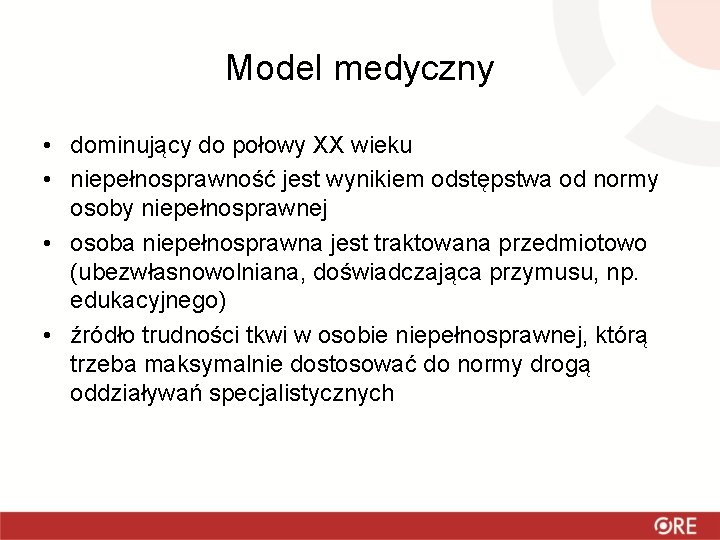 Model medyczny

• dominujący do połowy XX wieku
• niepełnosprawność jest wynikiem odstępstwa od normy osoby niepełnosprawnej
• osoba niepełnosprawna jest traktowana przedmiotowo (ubezwłasnowolniana, doświadczająca przymusu, np. edukacyjnego)
• źródło trudności tkwi w osobie niepełnosprawnej, którą trzeba maksymalnie dostosować do normy drogą oddziaływań specjalistycznych

ORE